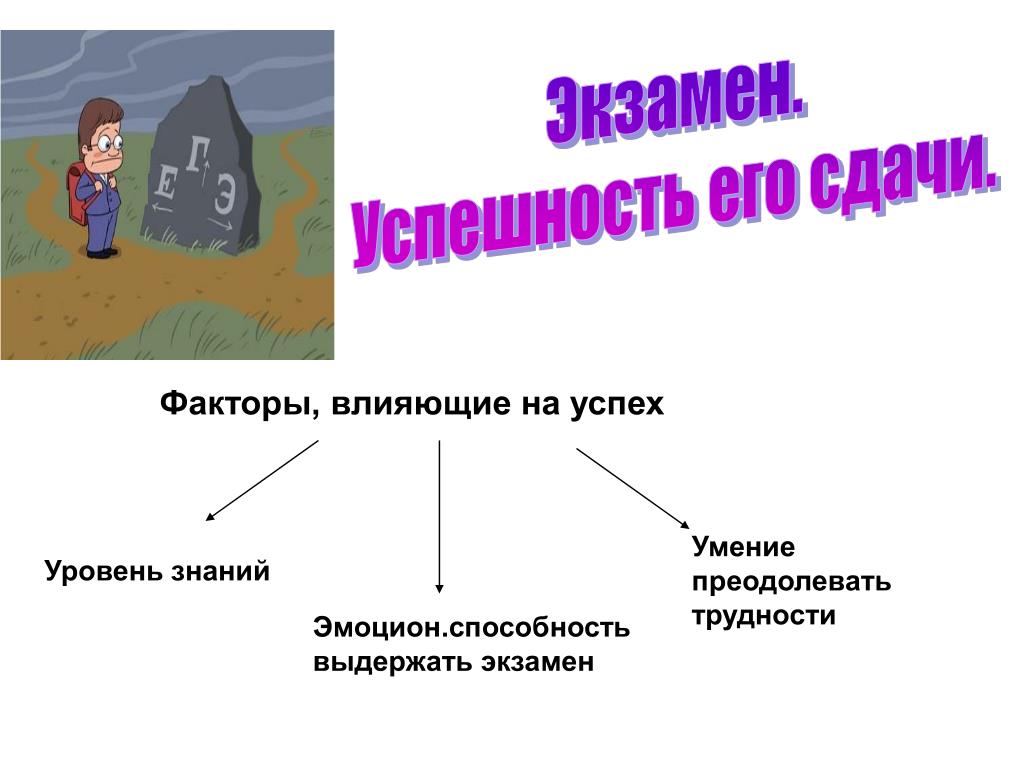 Е Г Э

Экзамен.
Успешность его сдачи.

Факторы, влияющие на успех

Уровень знаний

Эмоцион.способность выдержать экзамен

Умение преодолевать трудности